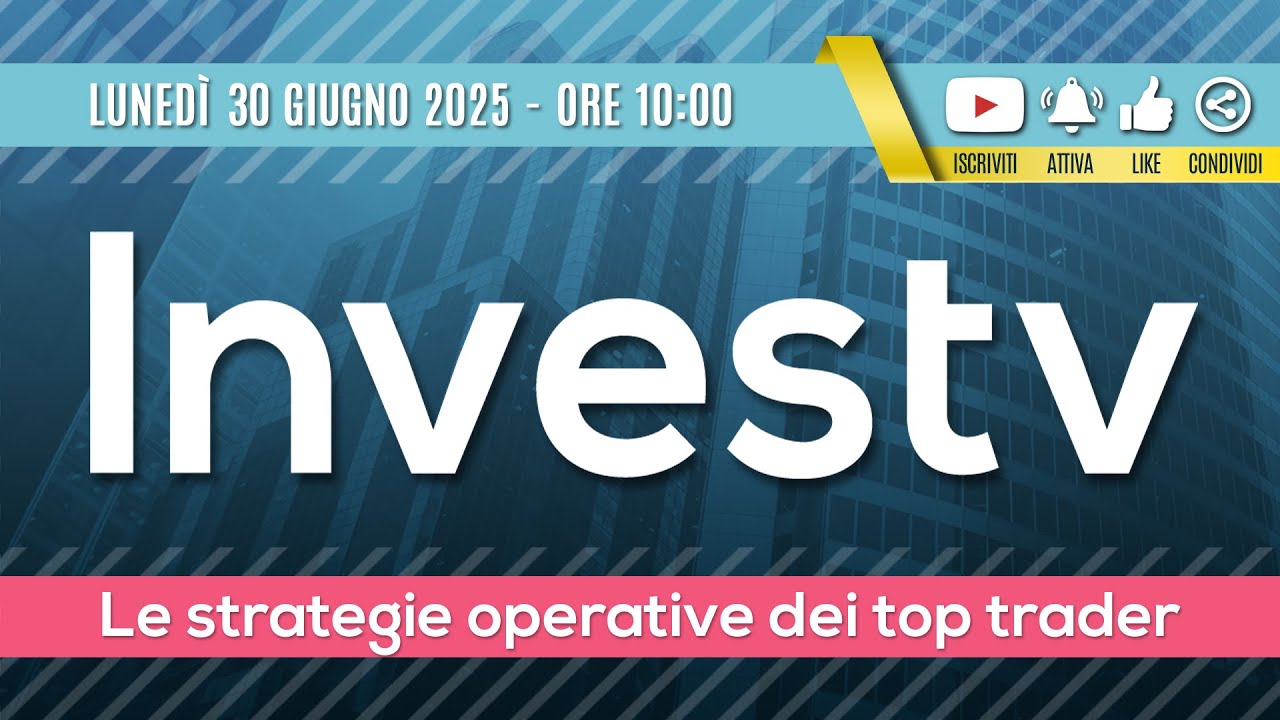 LUNEDÌ 30 GIUGNO 2025 - ORE 10:00

ISCRIVITI ATTIVA LIKE CONDIVIDI

Investv

Le strategie operative dei top trader